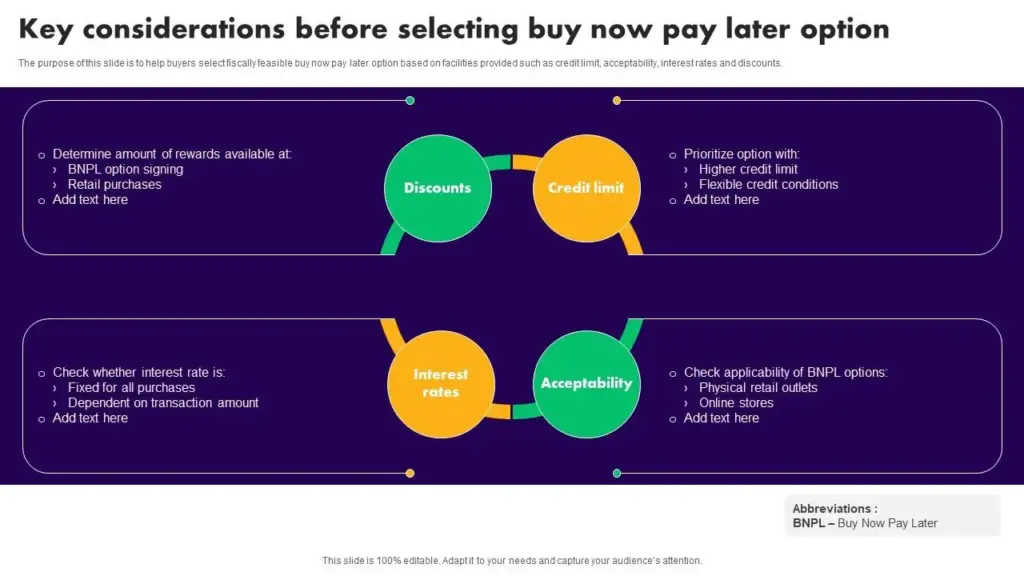 Key considerations before selecting buy now pay later option

The purpose of this slide is to help buyers select fiscally feasible buy now pay later option based on facilities provided such as credit limit, acceptability, interest rates and discounts.

o Determine amount of rewards available at:
› BNPL option signing
› Retail purchases
o Add text here

Discounts

Credit limit

o Prioritize option with:
› Higher credit limit
› Flexible credit conditions
o Add text here

o Check whether interest rate is:
› Fixed for all purchases
› Dependent on transaction amount
o Add text here

Interest rates

Acceptability

o Check applicability of BNPL options:
› Physical retail outlets
› Online stores
o Add text here

Abbreviations :
BNPL – Buy Now Pay Later

This slide is 100% editable. Adapt it to your needs and capture your audience's attention.